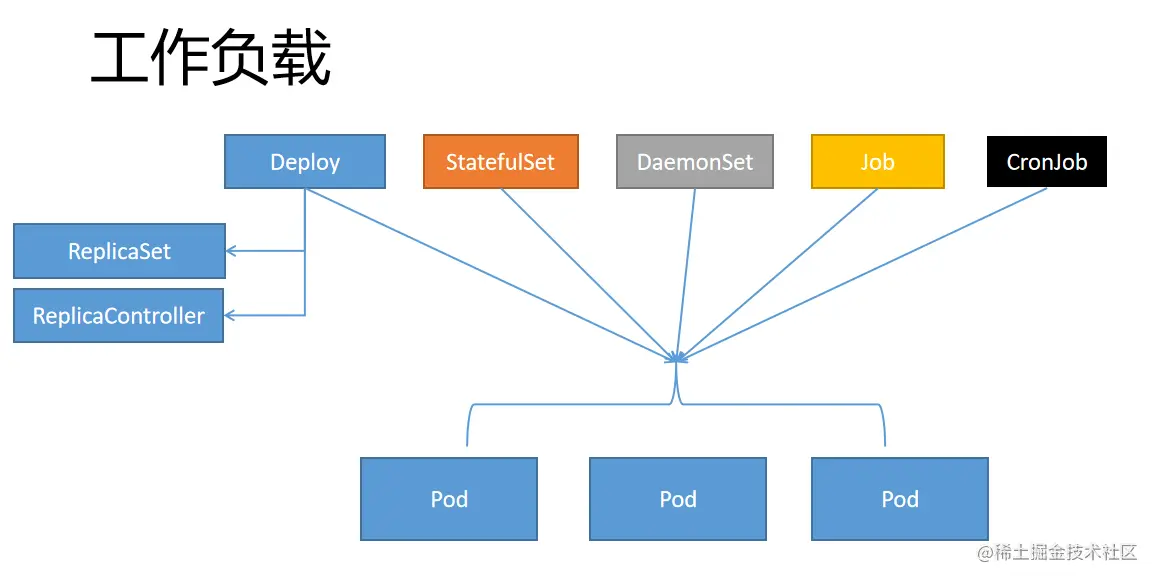 工作负载

Deploy

StatefulSet

DaemonSet

Job

CronJob

ReplicaSet

ReplicaController

Pod

Pod

Pod

@稀土掘金技术社区